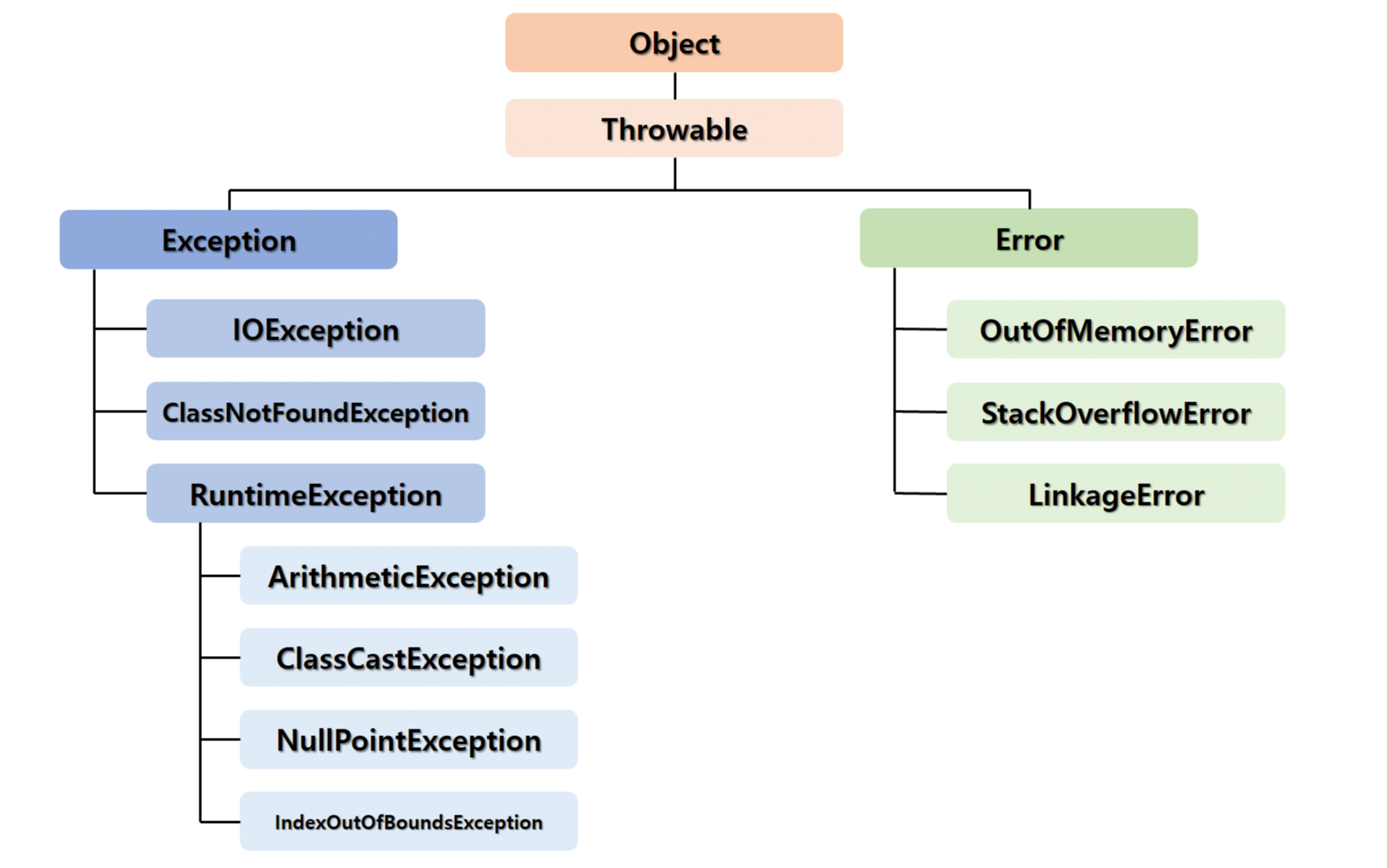 Object

Throwable

Exception

IOException

ClassNotFoundException

RuntimeException

ArithmeticException

ClassCastException

NullPointException

IndexOutOfBoundsException

Error

OutOfMemoryError

StackOverflowError

LinkageError